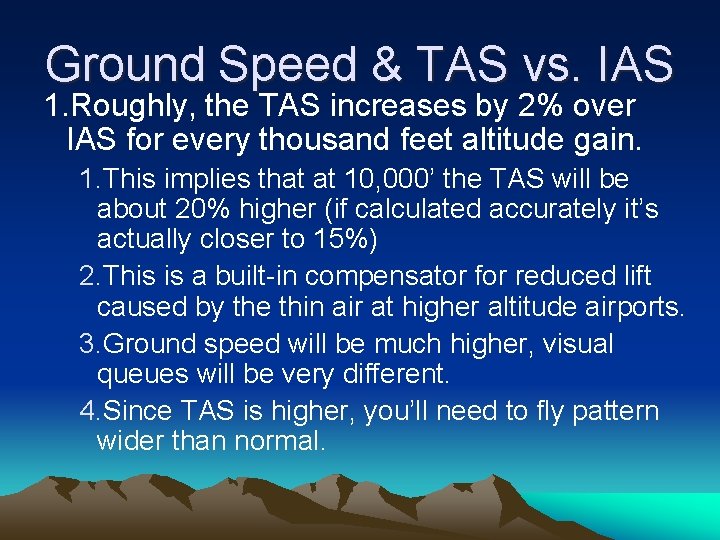 Ground Speed & TAS vs. IAS

1.Roughly, the TAS increases by 2% over IAS for every thousand feet altitude gain.

1.This implies that at 10,000’ the TAS will be about 20% higher (if calculated accurately it’s actually closer to 15%)

2.This is a built-in compensator for reduced lift caused by the thin air at higher altitude airports.

3.Ground speed will be much higher, visual queues will be very different.

4.Since TAS is higher, you’ll need to fly pattern wider than normal.